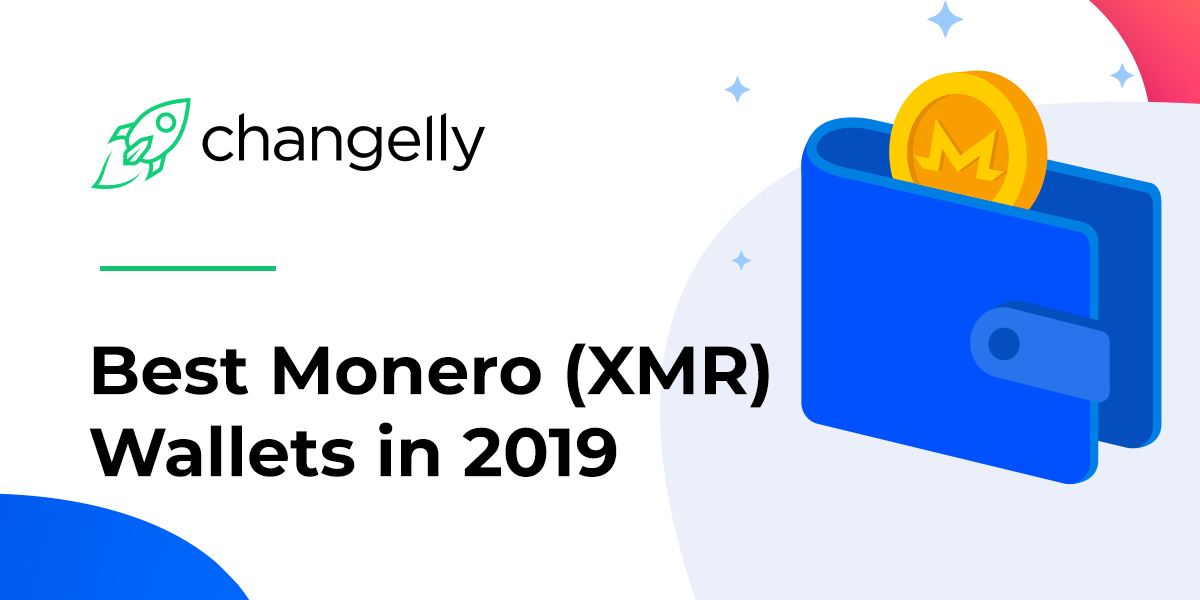 changelly

Best Monero (XMR) Wallets in 2019